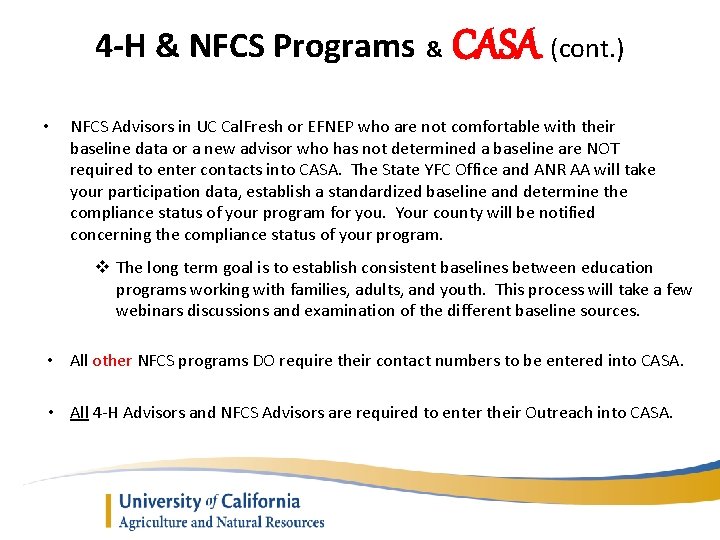 4-H & NFCS Programs & CASA (cont.)

• NFCS Advisors in UC CalFresh or EFNEP who are not comfortable with their baseline data or a new advisor who has not determined a baseline are NOT required to enter contacts into CASA. The State YFC Office and ANR AA will take your participation data, establish a standardized baseline and determine the compliance status of your program for you. Your county will be notified concerning the compliance status of your program.

❖ The long term goal is to establish consistent baselines between education programs working with families, adults, and youth. This process will take a few webinars discussions and examination of the different baseline sources.

• All other NFCS programs DO require their contact numbers to be entered into CASA.

• All 4-H Advisors and NFCS Advisors are required to enter their Outreach into CASA.

University of California
Agriculture and Natural Resources